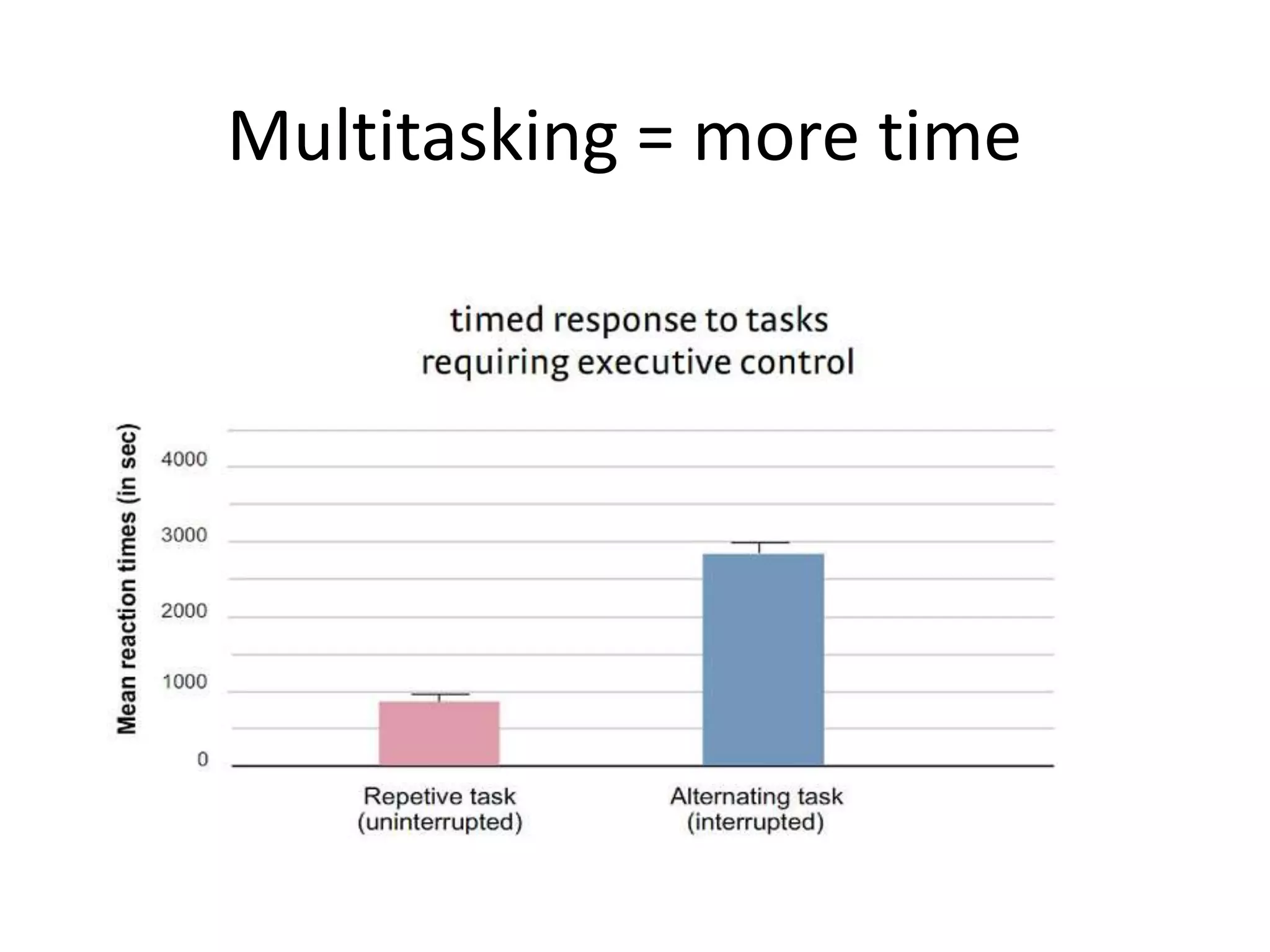 Multitasking = more time

timed response to tasks requiring executive control

Mean reaction times (in sec)

4000
3000
2000
1000
0

Repetive task (uninterrupted)

Alternating task (interrupted)